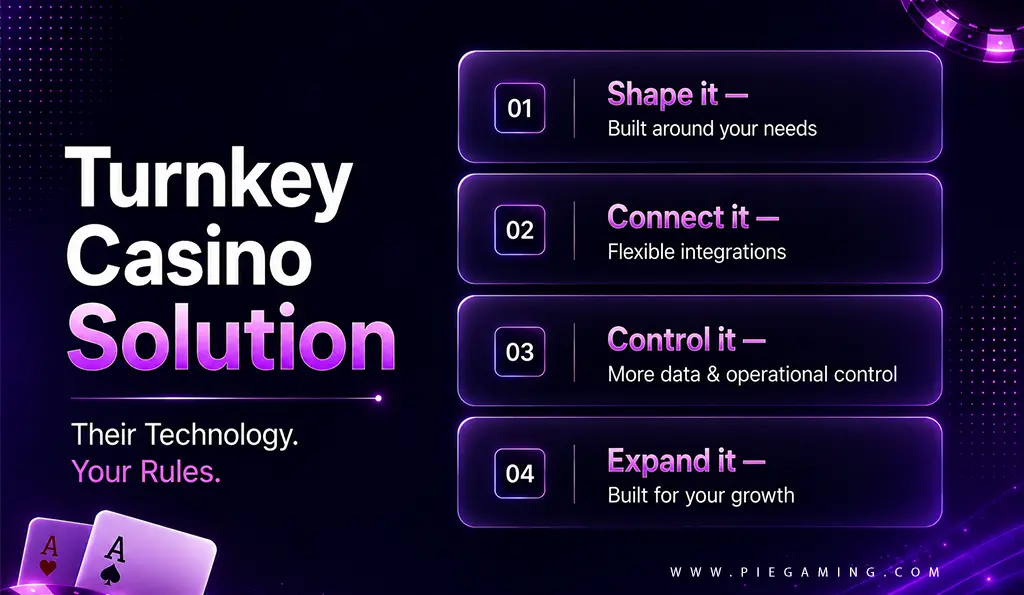 Turnkey Casino Solution

Their Technology. Your Rules.

01 Shape it — Built around your needs

02 Connect it — Flexible integrations

03 Control it — More data & operational control

04 Expand it — Built for your growth

A A

WWW.PIEGAMING.COM